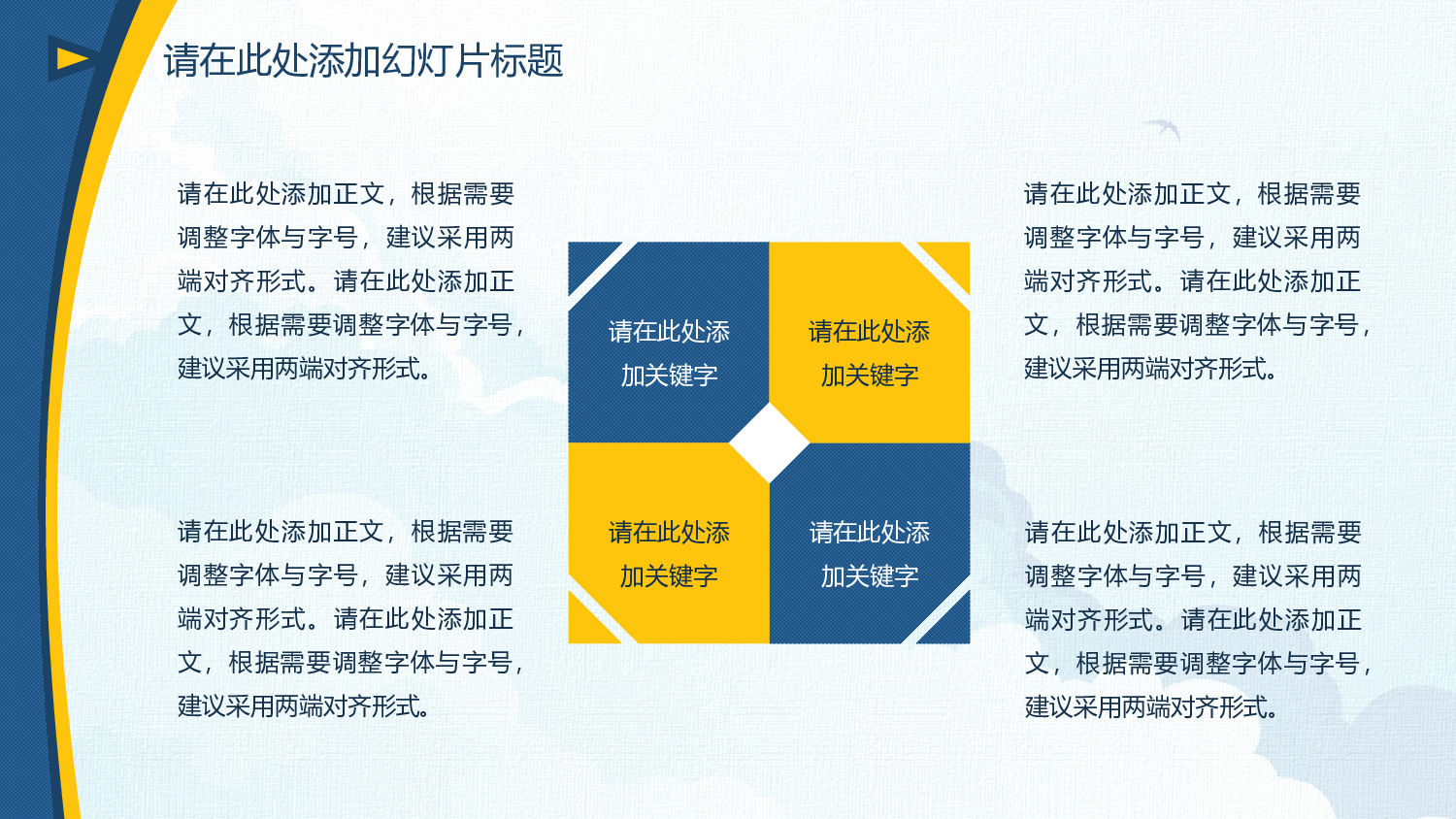 请在此处添加幻灯片标题

请在此处添加正文，根据需要调整字体与字号，建议采用两端对齐形式。请在此处添加正文，根据需要调整字体与字号，建议采用两端对齐形式。

请在此处添加正文，根据需要调整字体与字号，建议采用两端对齐形式。请在此处添加正文，根据需要调整字体与字号，建议采用两端对齐形式。

请在此处添加关键字

请在此处添加关键字

请在此处添加关键字

请在此处添加关键字

请在此处添加正文，根据需要调整字体与字号，建议采用两端对齐形式。请在此处添加正文，根据需要调整字体与字号，建议采用两端对齐形式。

请在此处添加正文，根据需要调整字体与字号，建议采用两端对齐形式。请在此处添加正文，根据需要调整字体与字号，建议采用两端对齐形式。